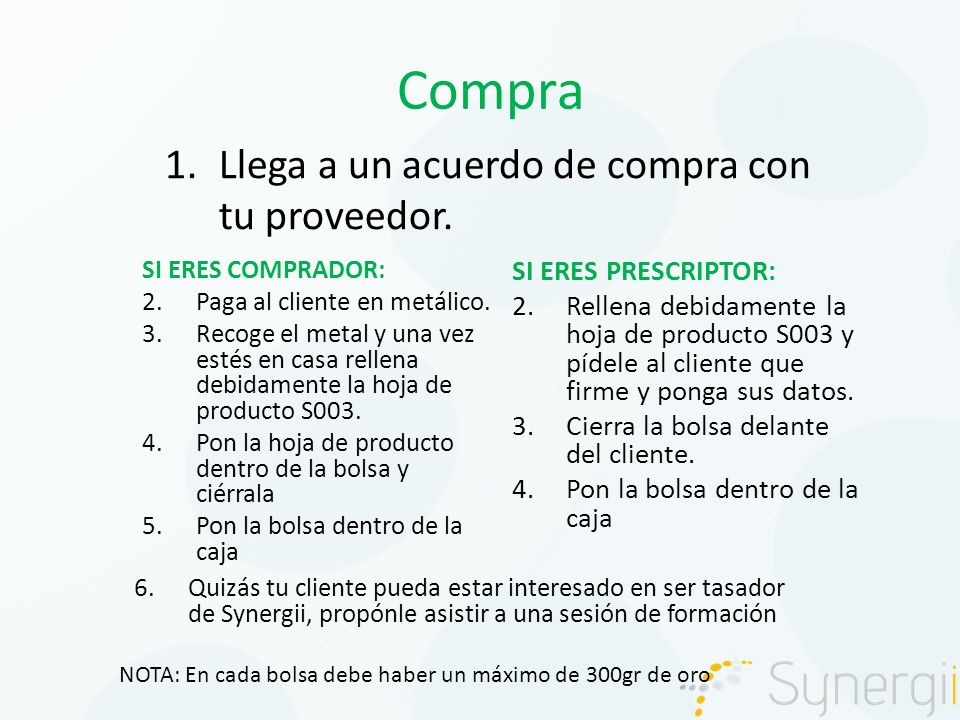 Compra

1. Llega a un acuerdo de compra con tu proveedor.

SI ERES COMPRADOR:
2. Paga al cliente en metálico.
3. Recoge el metal y una vez estés en casa rellena debidamente la hoja de producto S003.
4. Pon la hoja de producto dentro de la bolsa y ciérrala
5. Pon la bolsa dentro de la caja

SI ERES PRESCRIPTOR:
2. Rellena debidamente la hoja de producto S003 y pídele al cliente que firme y ponga sus datos.
3. Cierra la bolsa delante del cliente.
4. Pon la bolsa dentro de la caja

6. Quizás tu cliente pueda estar interesado en ser tasador de Synergii, propónle asistir a una sesión de formación

NOTA: En cada bolsa debe haber un máximo de 300gr de oro

Synergii